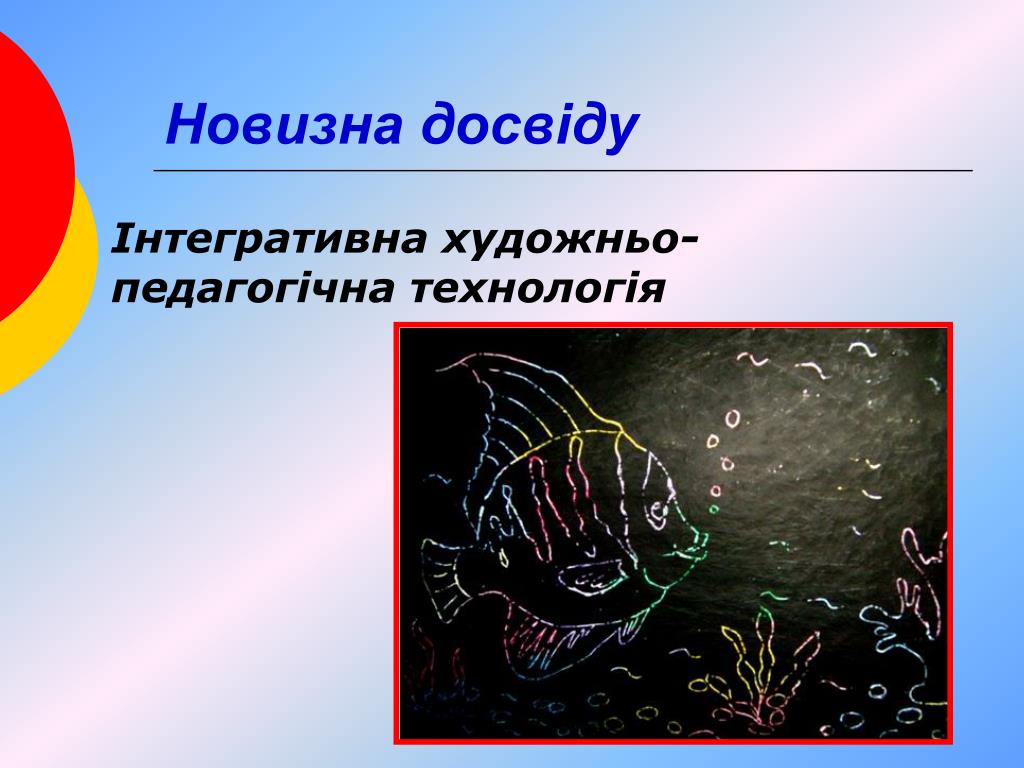 Новизна досвіду

Інтегративна художньо-педагогічна технологія